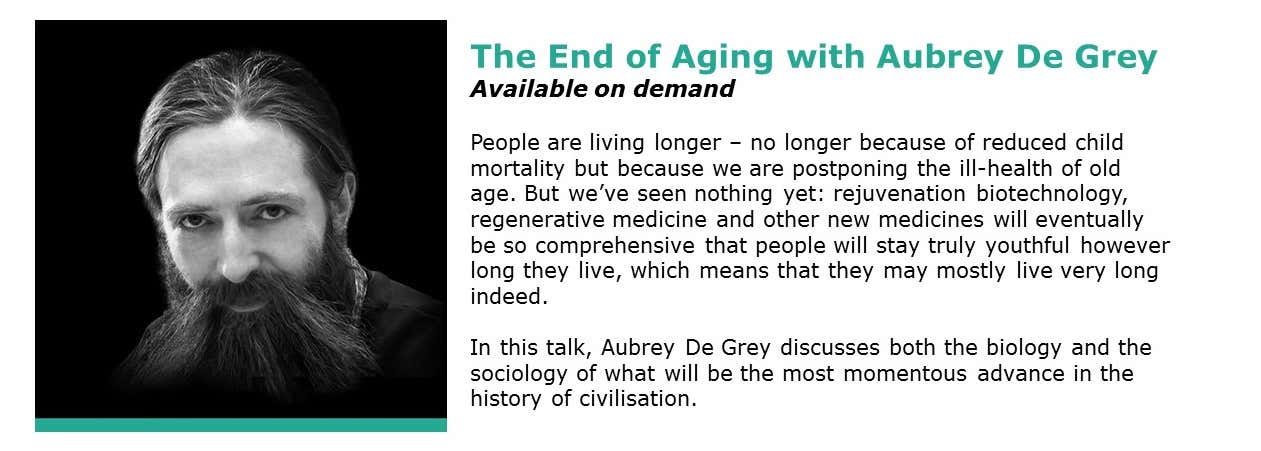 The End of Aging with Aubrey De Grey
Available on demand

People are living longer – no longer because of reduced child mortality but because we are postponing the ill-health of old age. But we've seen nothing yet: rejuvenation biotechnology, regenerative medicine and other new medicines will eventually be so comprehensive that people will stay truly youthful however long they live, which means that they may mostly live very long indeed.

In this talk, Aubrey De Grey discusses both the biology and the sociology of what will be the most momentous advance in the history of civilisation.